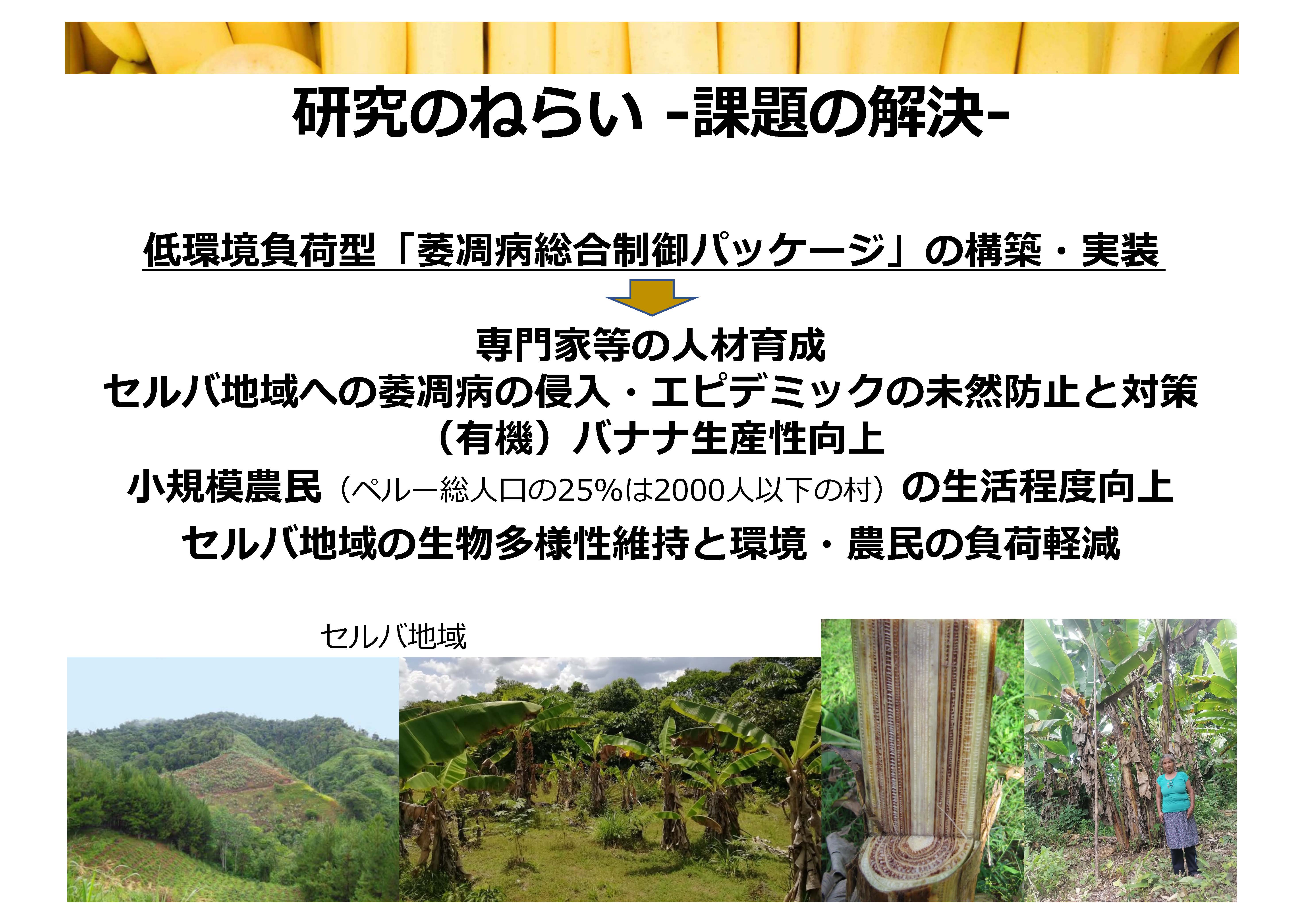 研究のねらい -課題の解決-

低環境負荷型「萎凋病総合制御パッケージ」の構築・実装

専門家等の人材育成
セルバ地域への萎凋病の侵入・エピデミックの未然防止と対策
（有機）バナナ生産性向上
小規模農民（ペルー総人口の25%は2000人以下の村）の生活程度向上
セルバ地域の生物多様性維持と環境・農民の負荷軽減

セルバ地域